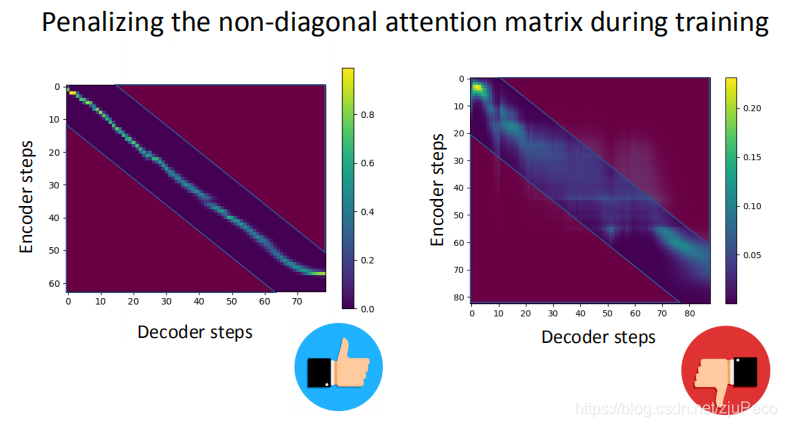 Penalizing the non-diagonal attention matrix during training

Encoder steps
0
10
20
30
40
50
60
0 10 20 30 40 50 60 70
Decoder steps
0.8
0.6
0.4
0.2
0.0

Encoder steps
0
10
20
30
40
50
60
70
80
0 10 20 30 40 50 60 70 80
Decoder steps
0.20
0.15
0.10
0.05

https://blog.csdn.net/zjuPeco